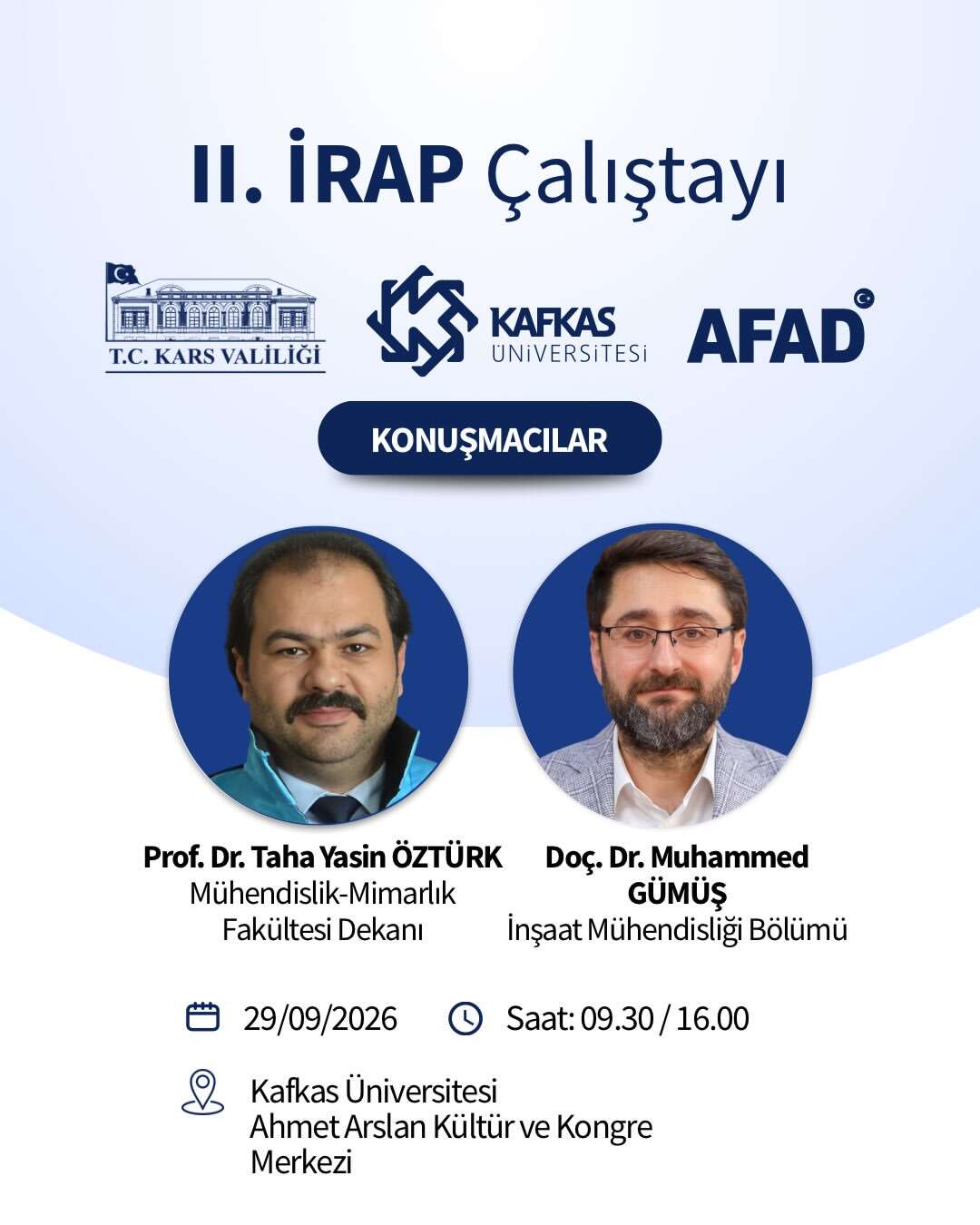 II. İRAP Çalıştayı

T.C. KARS VALİLİĞİ

KAFKAS ÜNİVERSİTESİ

AFAD

KONUŞMACILAR

Prof. Dr. Taha Yasin ÖZTÜRK
Mühendislik-Mimarlık Fakültesi Dekanı

Doç. Dr. Muhammed GÜMÜŞ
İnşaat Mühendisliği Bölümü

29/09/2026

Saat: 09.30 / 16.00

Kafkas Üniversitesi
Ahmet Arslan Kültür ve Kongre Merkezi